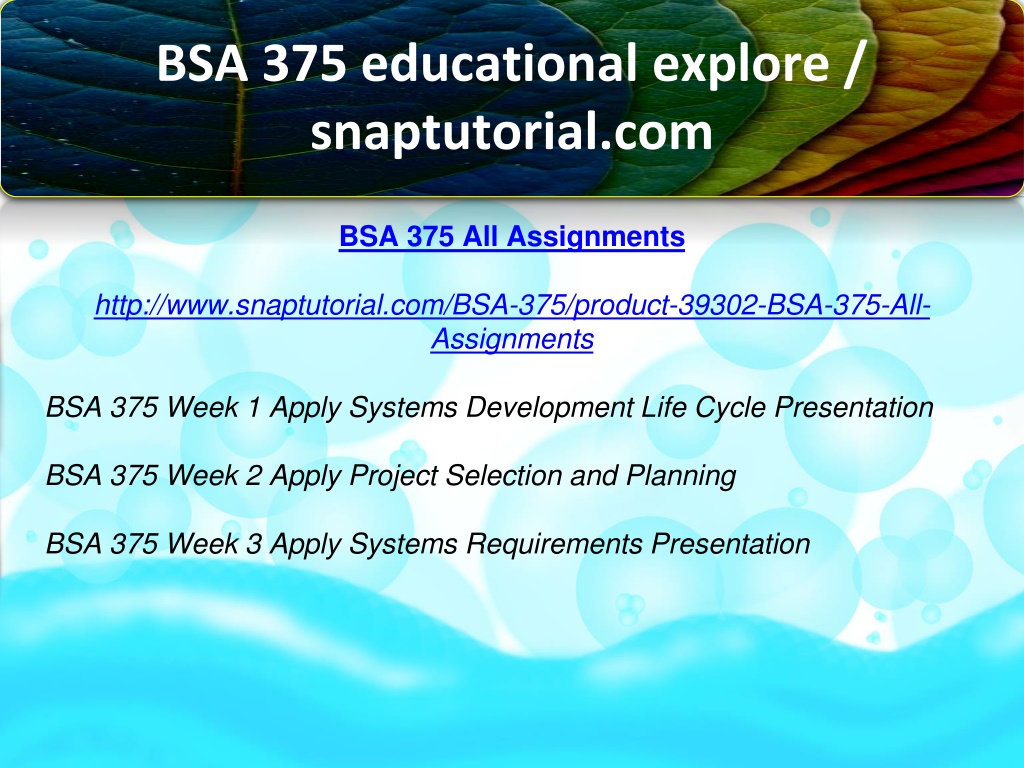 BSA 375 educational explore / snaptutorial.com

BSA 375 All Assignments

http://www.snaptutorial.com/BSA-375/product-39302-BSA-375-All-Assignments

BSA 375 Week 1 Apply Systems Development Life Cycle Presentation

BSA 375 Week 2 Apply Project Selection and Planning

BSA 375 Week 3 Apply Systems Requirements Presentation